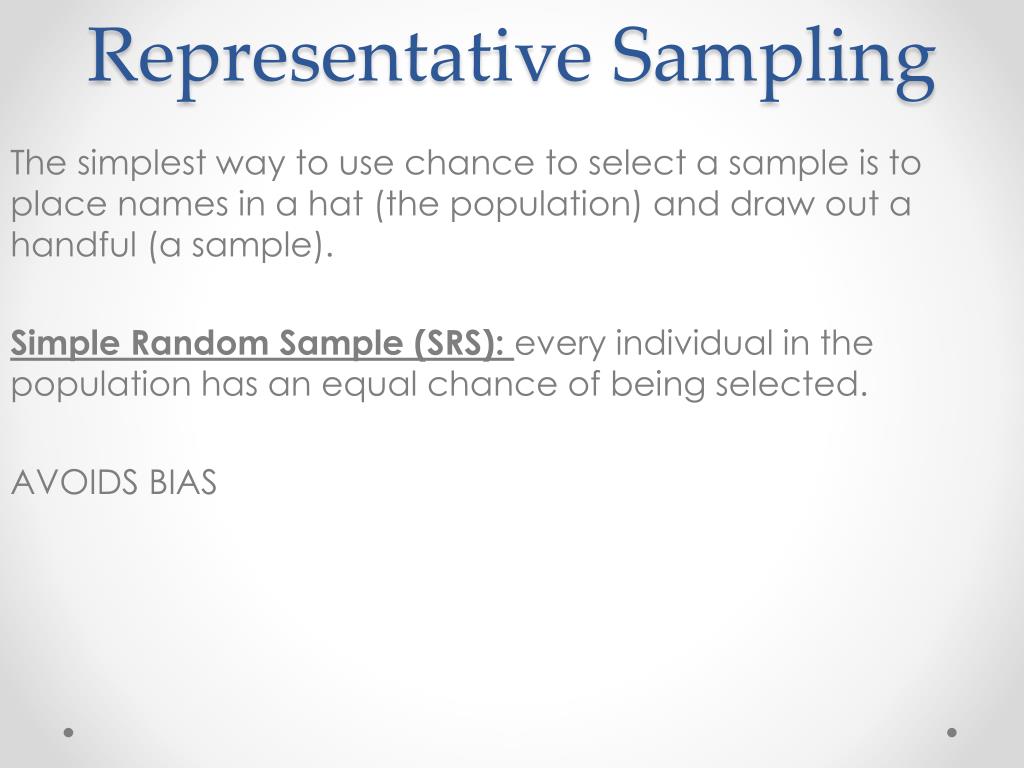 Representative Sampling

The simplest way to use chance to select a sample is to place names in a hat (the population) and draw out a handful (a sample).

Simple Random Sample (SRS): every individual in the population has an equal chance of being selected.

AVOIDS BIAS